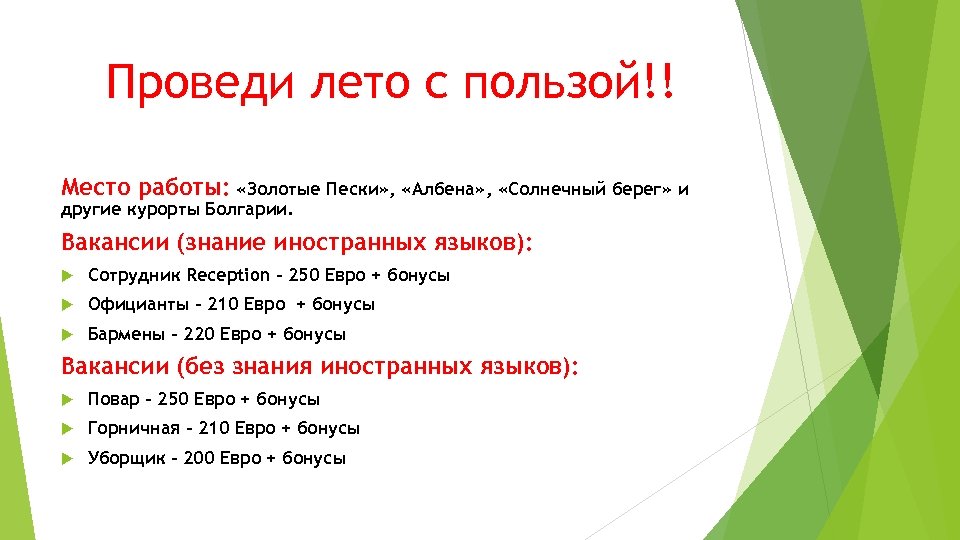 Проведи лето с пользой!!

Место работы: «Золотые Пески», «Албена», «Солнечный берег» и другие курорты Болгарии.

Вакансии (знание иностранных языков):

Сотрудник Reception – 250 Евро + бонусы

Официанты – 210 Евро + бонусы

Бармены – 220 Евро + бонусы

Вакансии (без знания иностранных языков):

Повар – 250 Евро + бонусы

Горничная – 210 Евро + бонусы

Уборщик – 200 Евро + бонусы